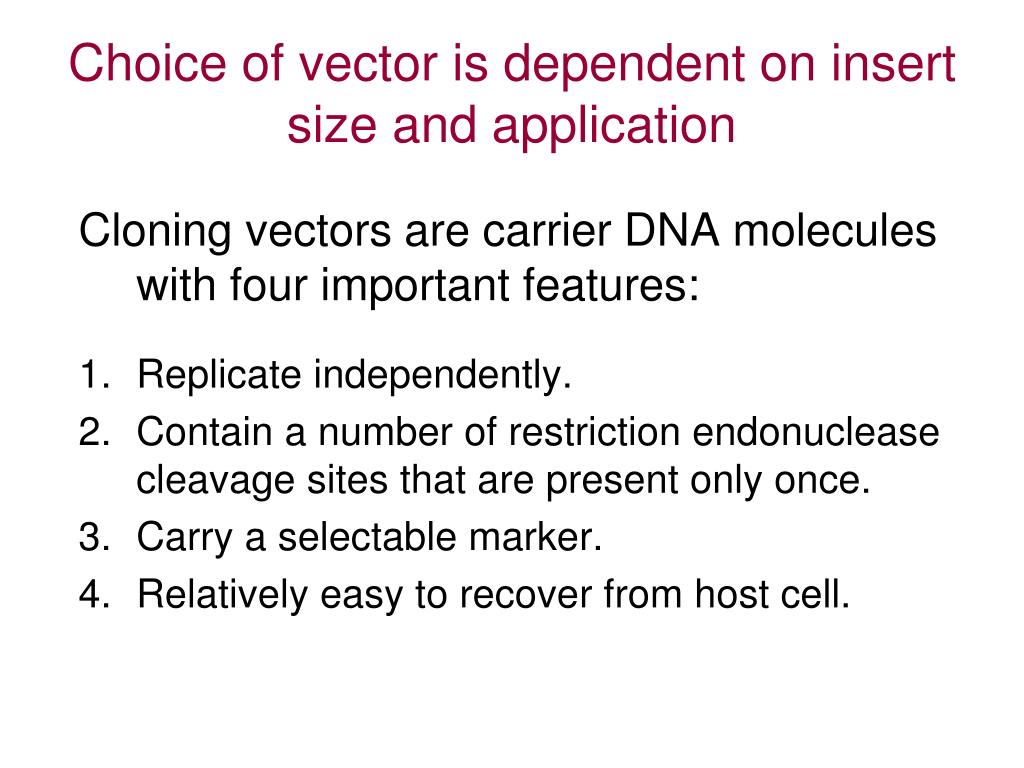 Choice of vector is dependent on insert size and application

Cloning vectors are carrier DNA molecules with four important features:

1. Replicate independently.
2. Contain a number of restriction endonuclease cleavage sites that are present only once.
3. Carry a selectable marker.
4. Relatively easy to recover from host cell.